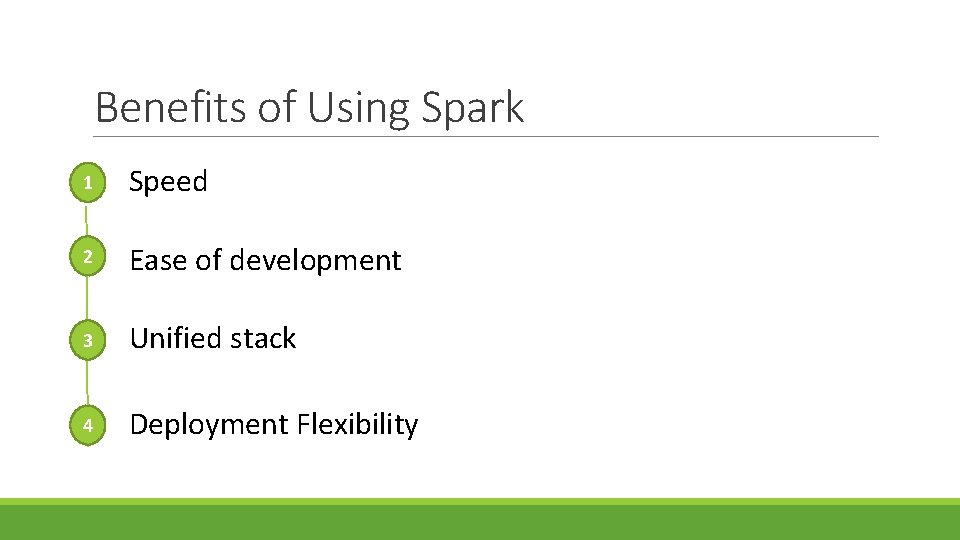 Benefits of Using Spark

1 Speed

2 Ease of development

3 Unified stack

4 Deployment Flexibility